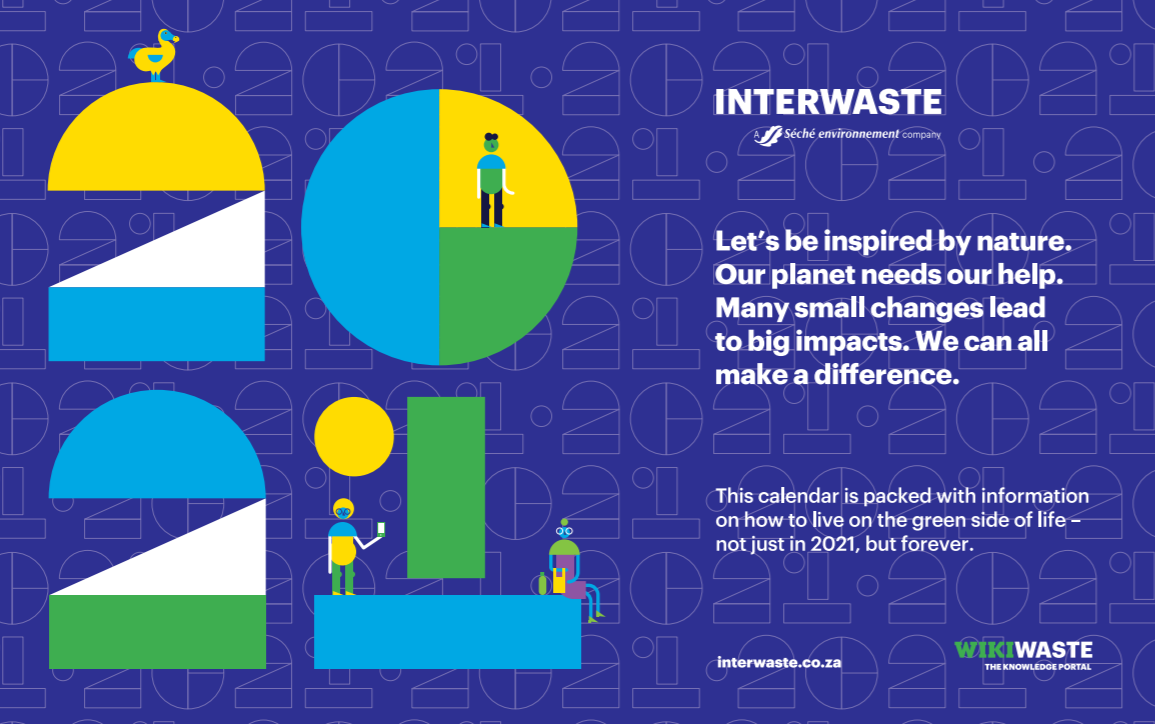 INTERWASTE

A Séché environnement company

Let's be inspired by nature. Our planet needs our help. Many small changes lead to big impacts. We can all make a difference.

This calendar is packed with information on how to live on the green side of life – not just in 2021, but forever.

interwaste.co.za

WIKIWASTE
THE KNOWLEDGE PORTAL